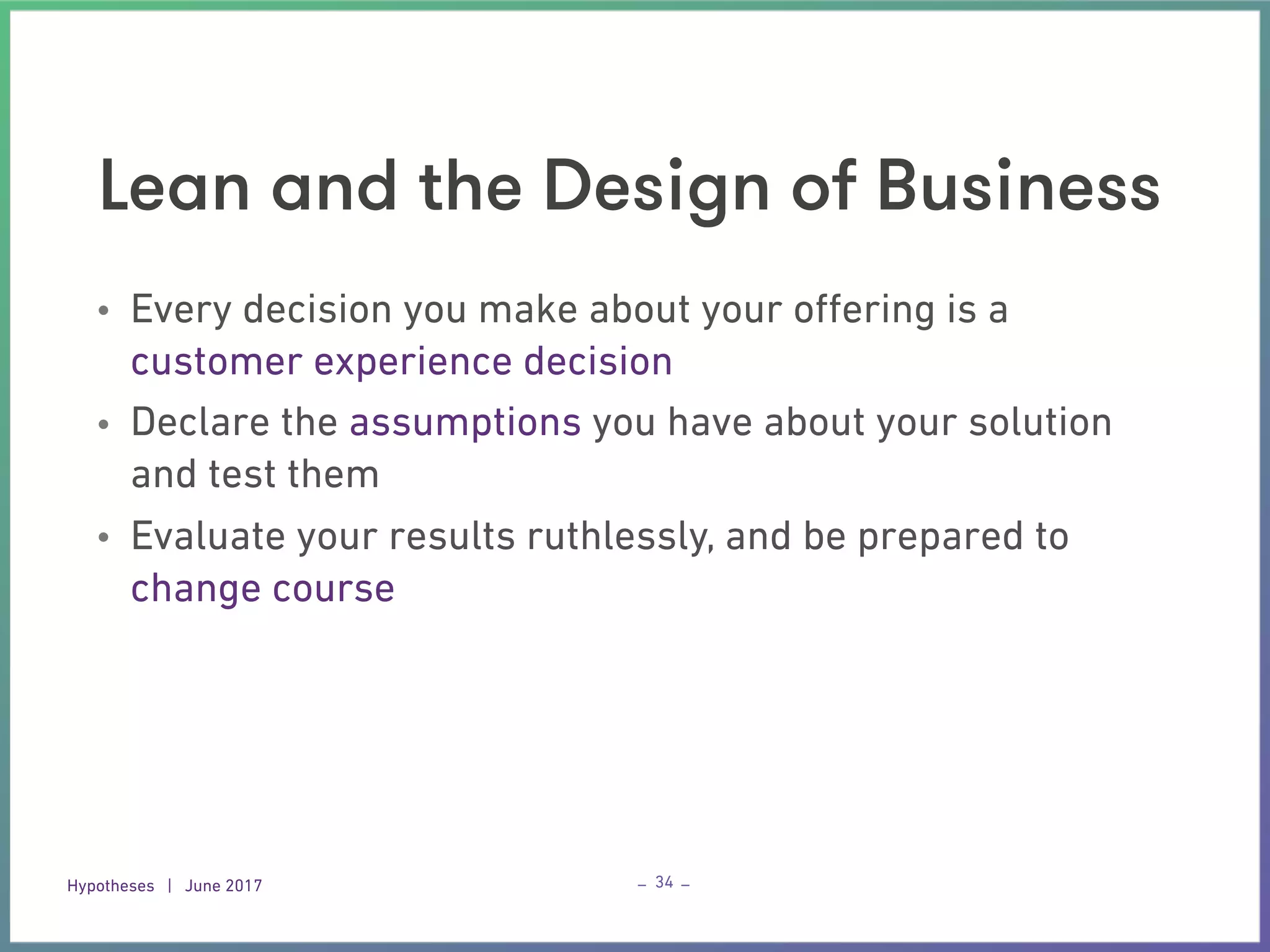 Lean and the Design of Business

• Every decision you make about your offering is a customer experience decision
• Declare the assumptions you have about your solution and test them
• Evaluate your results ruthlessly, and be prepared to change course

Hypotheses | June 2017

– 34 –